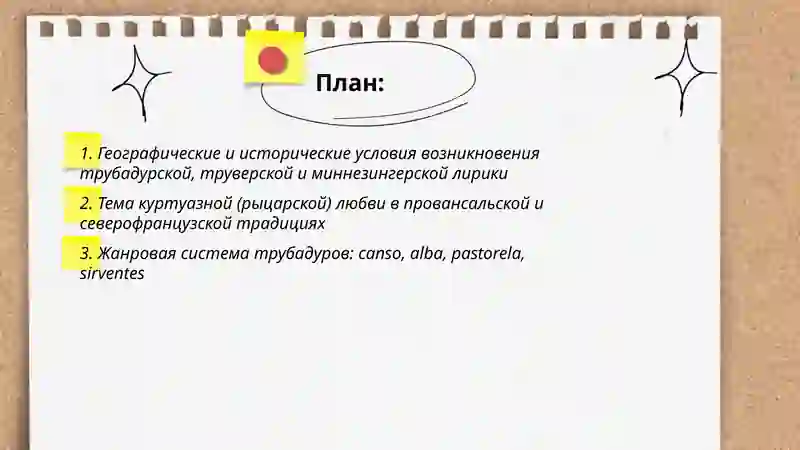 План:

1. Географические и исторические условия возникновения трубадурской, труверской и миннезингерской лирики

2. Тема куртуазной (рыцарской) любви в провансальской и северофранцузской традициях

3. Жанровая система трубадуров: canso, alba, pastorela, sirventes